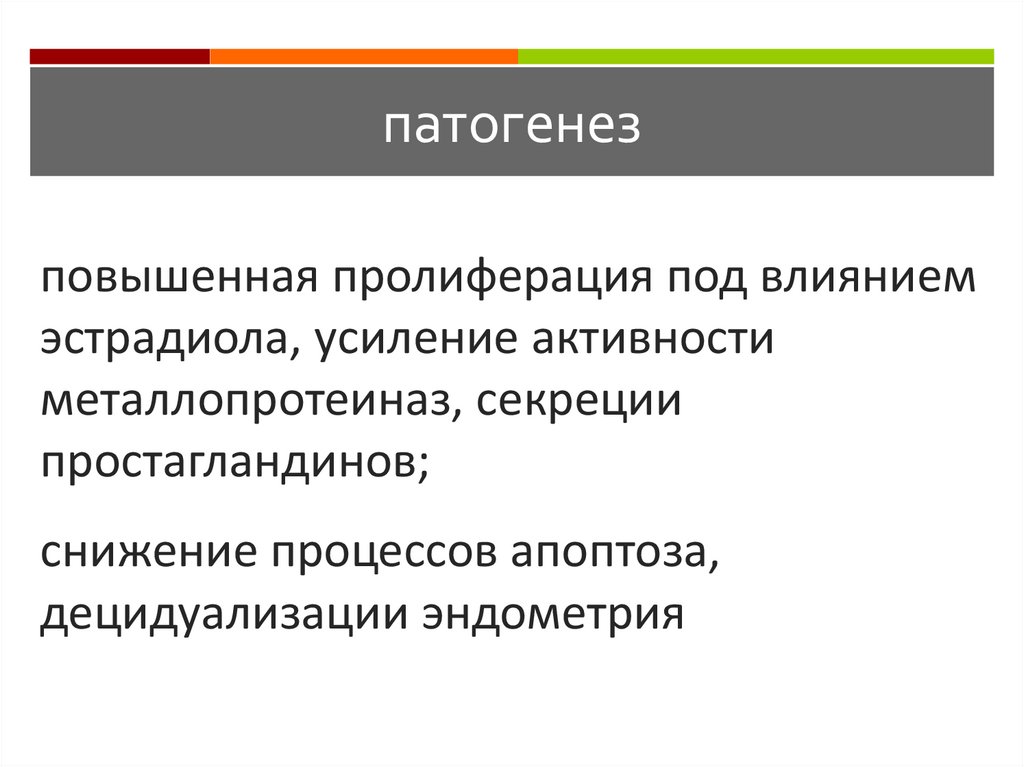 патогенез

повышенная пролиферация под влиянием эстрадиола, усиление активности металлопротеиназ, секреции простагландинов;

снижение процессов апоптоза, децидуализации эндометрия